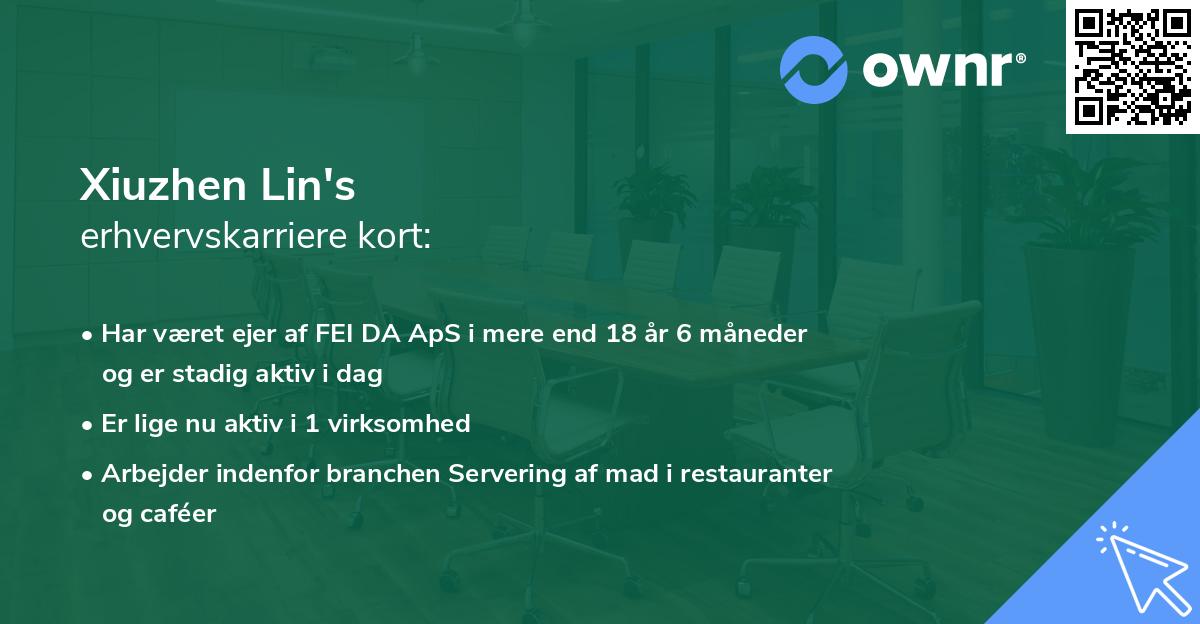 ownr®

Xiuzhen Lin's
erhvervskarriere kort:

• Har været ejer af FEI DA ApS i mere end 18 år 6 måneder og er stadig aktiv i dag
• Er lige nu aktiv i 1 virksomhed
• Arbejder indenfor branchen Servering af mad i restauranter og caféer